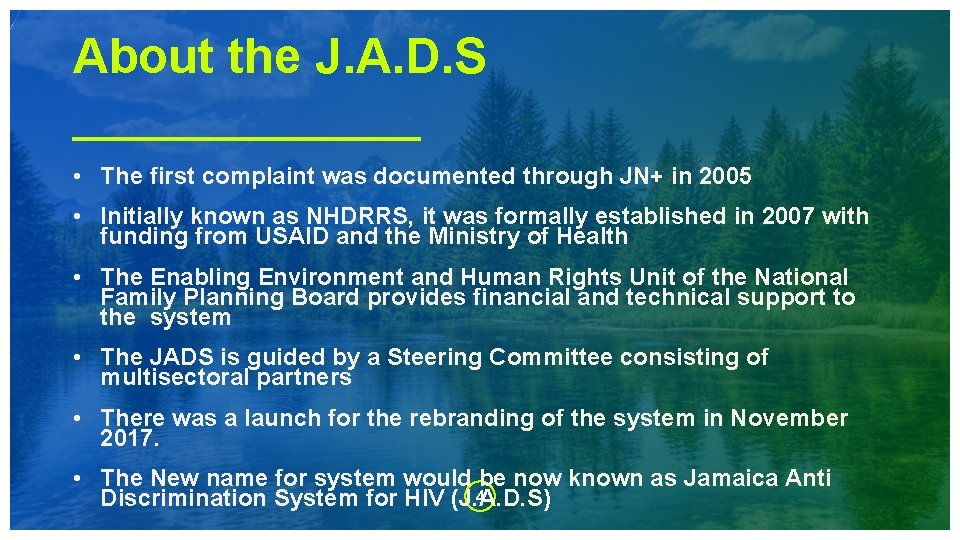 About the J.A.D.S

• The first complaint was documented through JN+ in 2005

• Initially known as NHDRRS, it was formally established in 2007 with funding from USAID and the Ministry of Health

• The Enabling Environment and Human Rights Unit of the National Family Planning Board provides financial and technical support to the system

• The JADS is guided by a Steering Committee consisting of multisectoral partners

• There was a launch for the rebranding of the system in November 2017.

• The New name for system would be now known as Jamaica Anti Discrimination System for HIV (J.A.D.S)